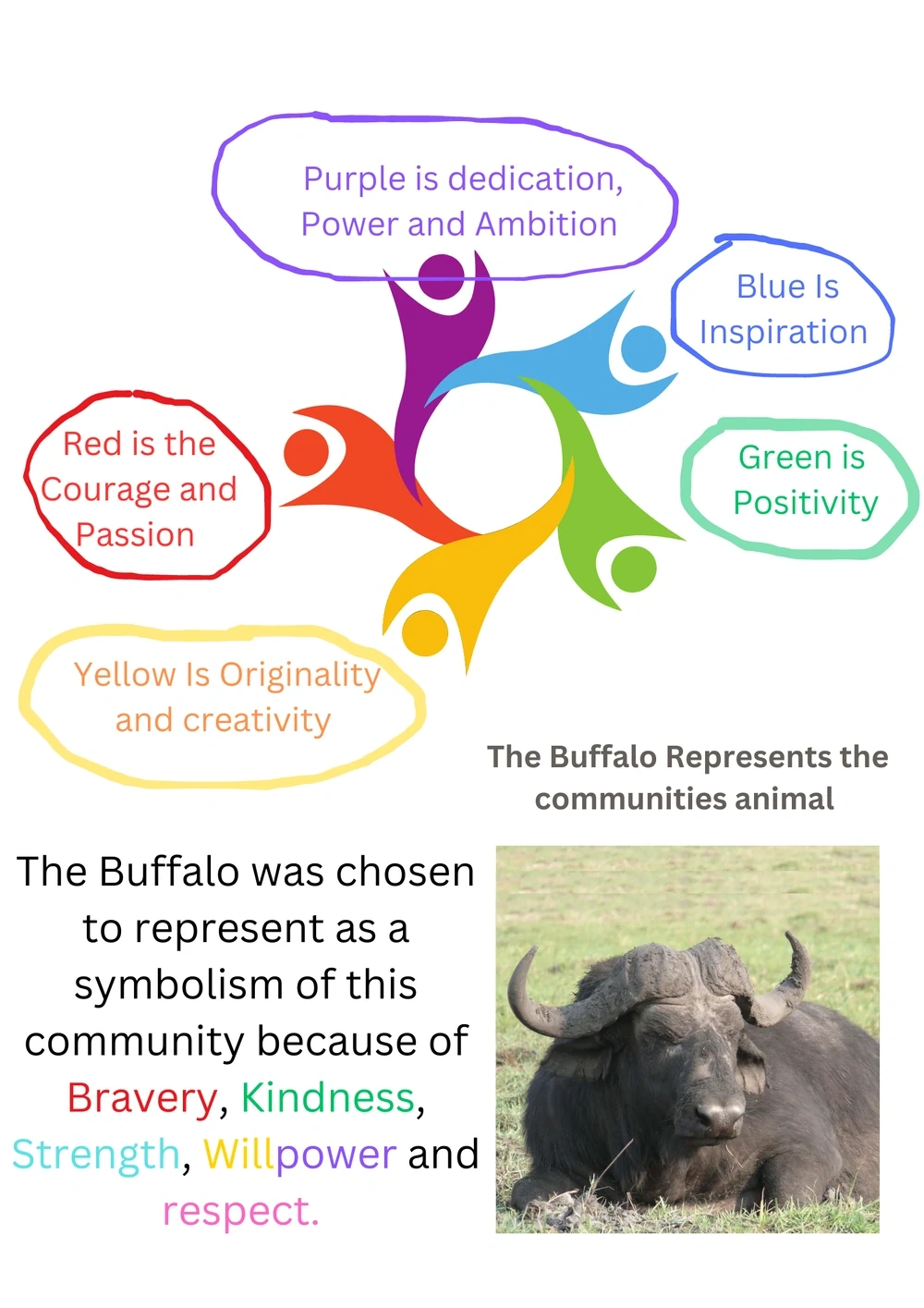 Purple is dedication, Power and Ambition

Blue Is Inspiration

Red is the Courage and Passion

Green is Positivity

Yellow Is Originality and creativity

The Buffalo Represents the communities animal

The Buffalo was chosen to represent as a symbolism of this community because of Bravery, Kindness, Strength, Willpower and respect.